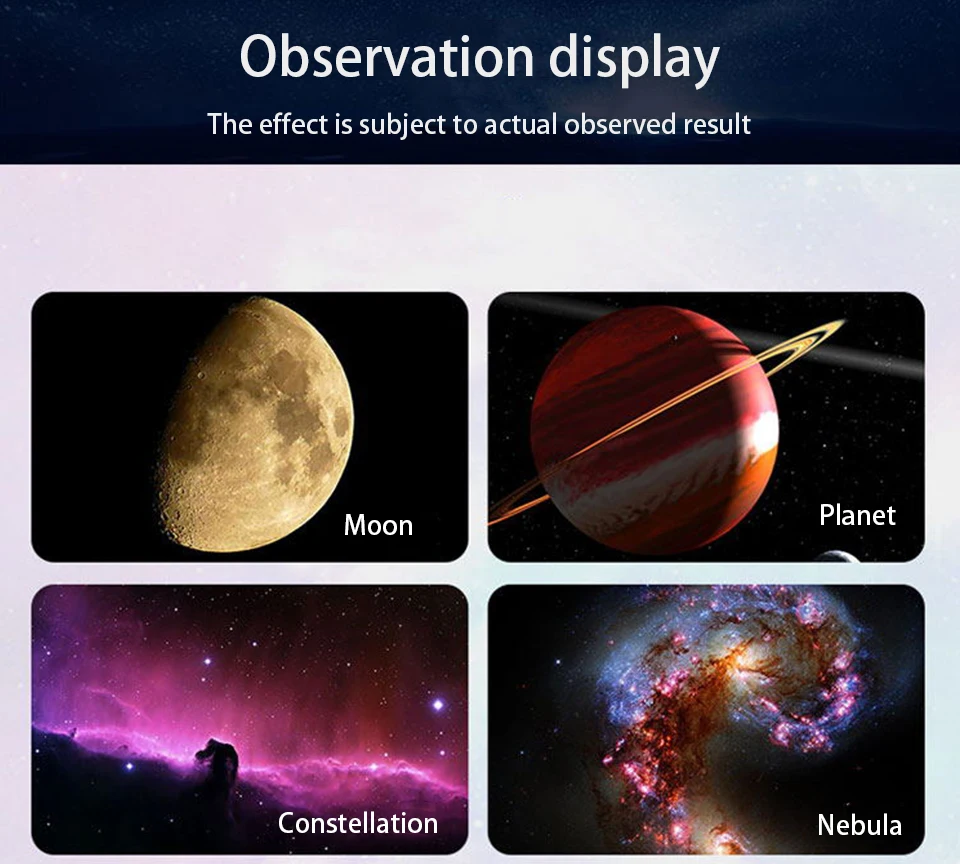 Observation display

The effect is subject to actual observed result

Moon

Planet

Constellation

Nebula